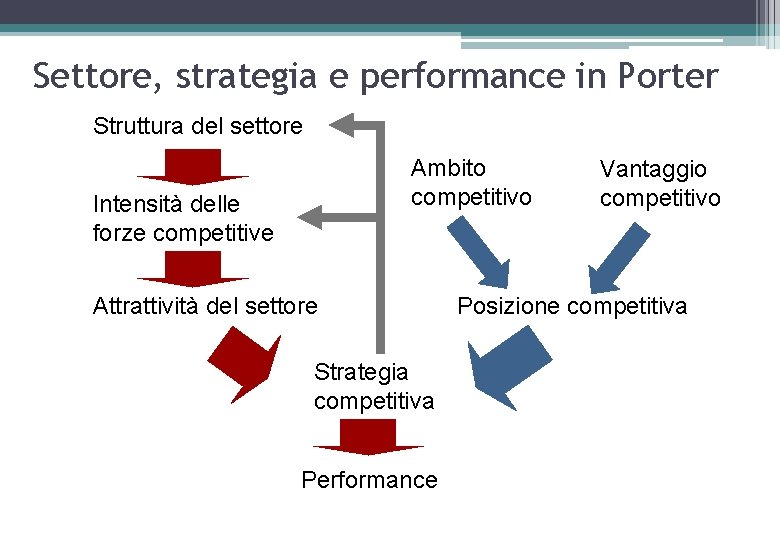 Settore, strategia e performance in Porter

Struttura del settore

Intensità delle forze competitive

Attrattività del settore

Ambito competitivo

Vantaggio competitivo

Posizione competitiva

Strategia competitiva

Performance